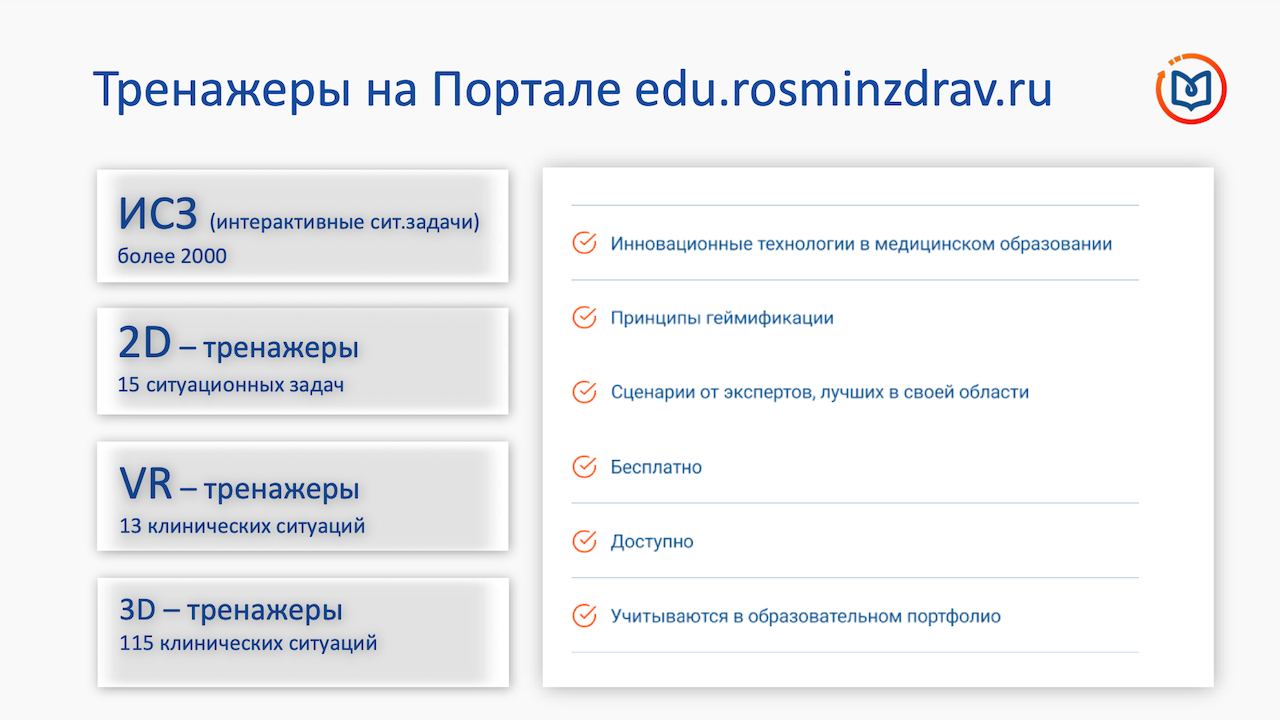 Тренажеры на Портале edu.rosminzdrav.ru

ИСЗ (интерактивные сит.задачи)
более 2000

2D – тренажеры
15 ситуационных задач

VR – тренажеры
13 клинических ситуаций

3D – тренажеры
115 клинических ситуаций

Инновационные технологии в медицинском образовании

Принципы геймификации

Сценарии от экспертов, лучших в своей области

Бесплатно

Доступно

Учитываются в образовательном портфолио